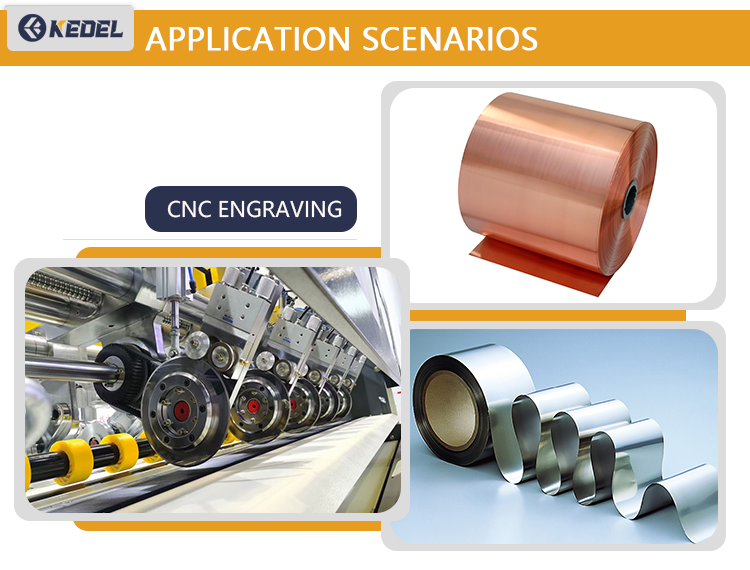 KEDEL APPLICATION SCENARIOS

CNC ENGRAVING